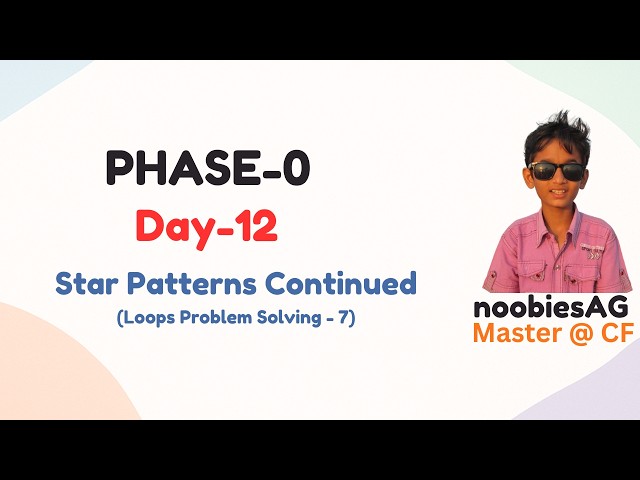 PHASE-0

Day-12

Star Patterns Continued

(Loops Problem Solving - 7)

noobiesAG
Master @ CF